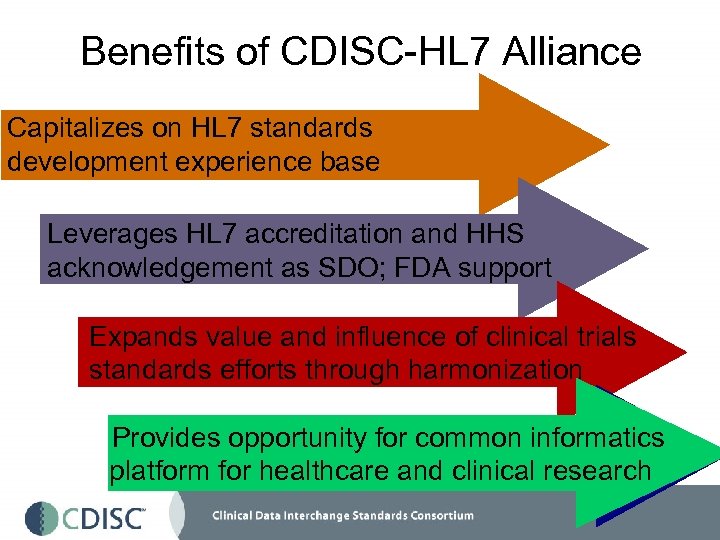 Benefits of CDISC-HL7 Alliance

Capitalizes on HL7 standards development experience base

Leverages HL7 accreditation and HHS acknowledgement as SDO; FDA support

Expands value and influence of clinical trials standards efforts through harmonization

Provides opportunity for common informatics platform for healthcare and clinical research

CDISC™

Clinical Data Interchange Standards Consortium